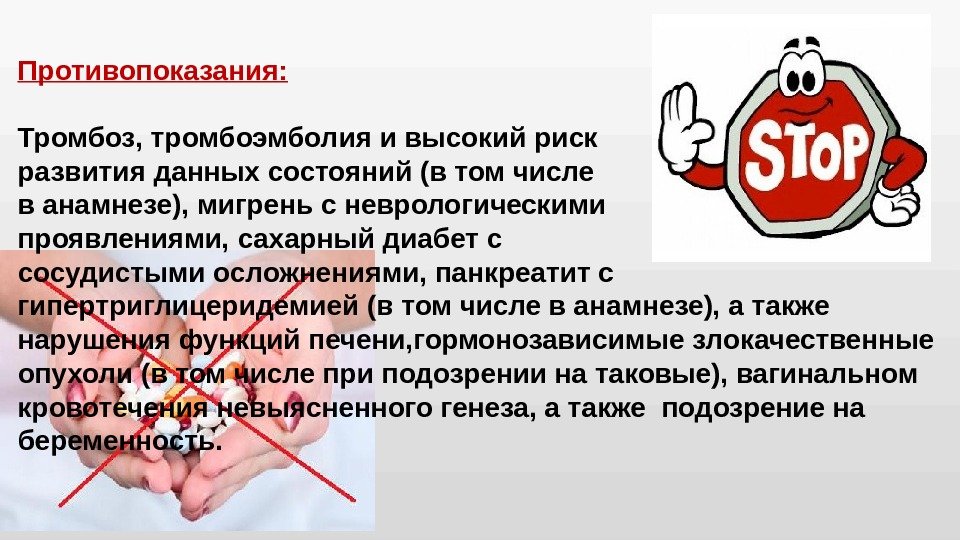 Противопоказания:

Тромбоз, тромбоэмболия и высокий риск развития данных состояний (в том числе в анамнезе), мигрень с неврологическими проявлениями, сахарный диабет с сосудистыми осложнениями, панкреатит с гипертриглицеридемией (в том числе в анамнезе), а также нарушения функций печени,гормонозависимые злокачественные опухоли (в том числе при подозрении на таковые), вагинальном кровотечения невыясненного генеза, а также подозрение на беременность.

STOP